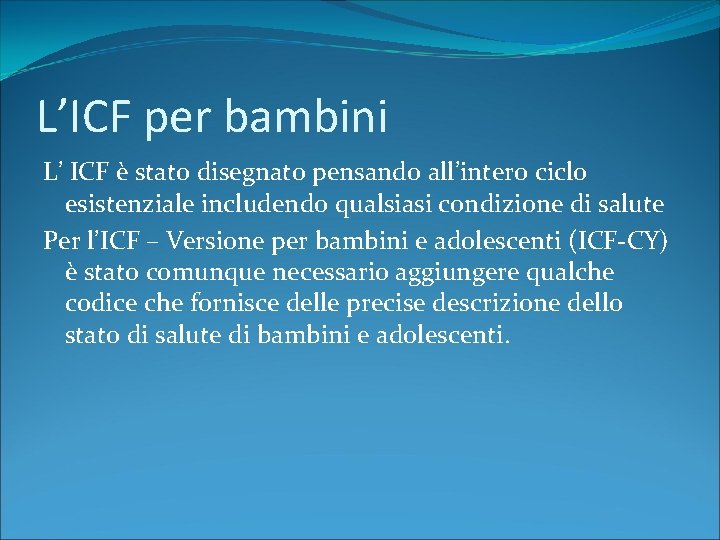 L’ICF per bambini

L’ ICF è stato disegnato pensando all’intero ciclo esistenziale includendo qualsiasi condizione di salute

Per l’ICF – Versione per bambini e adolescenti (ICF-CY) è stato comunque necessario aggiungere qualche codice che fornisce delle precise descrizione dello stato di salute di bambini e adolescenti.